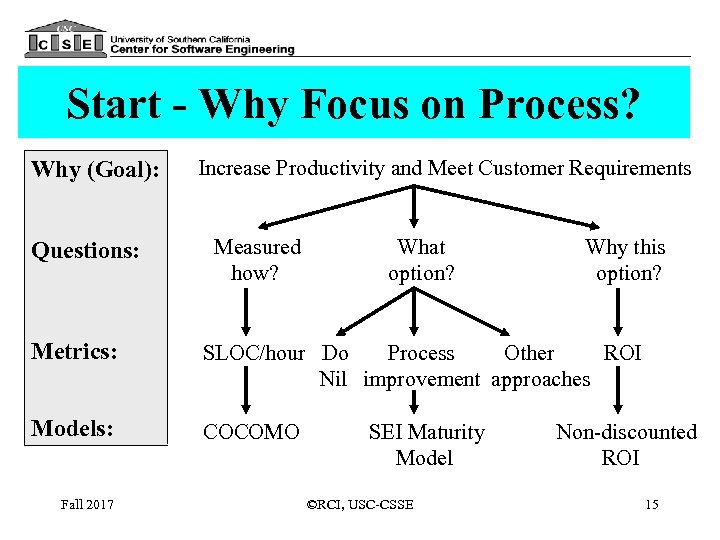 USC
C S E University of Southern California
Center for Software Engineering

Start - Why Focus on Process?

Why (Goal):
Questions:
Metrics:
Models:

Increase Productivity and Meet Customer Requirements

Measured how?
What option?
Why this option?

SLOC/hour
Do Nil
Process improvement
Other approaches
ROI

COCOMO
SEI Maturity Model
Non-discounted ROI

Fall 2017
©RCI, USC-CSSE
15